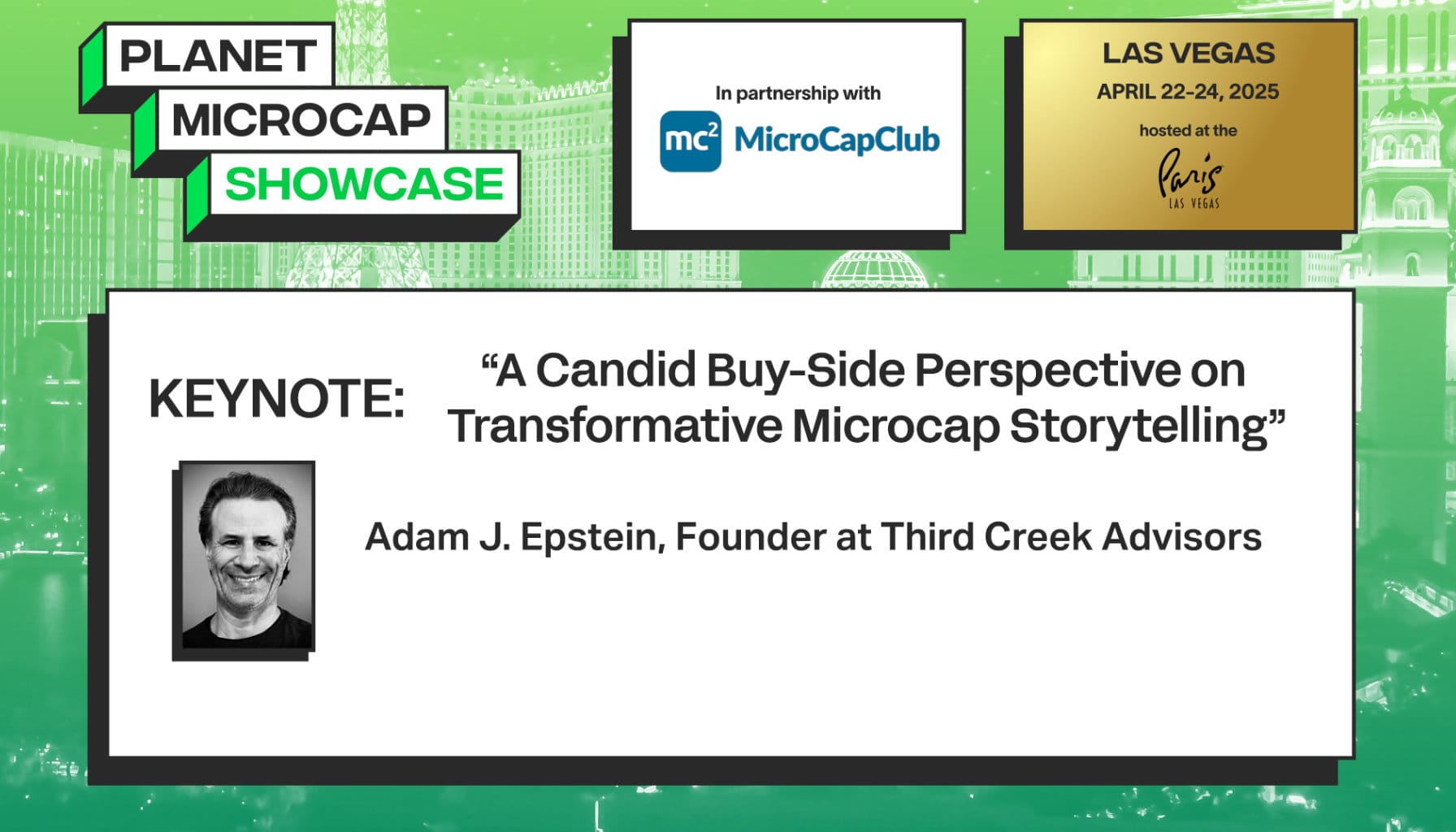 PLANET
MICROCAP
SHOWCASE

In partnership with
$mc^2$ MicroCapClub

LAS VEGAS
APRIL 22-24, 2025
hosted at the
Paris
LAS VEGAS

KEYNOTE: “A Candid Buy-Side Perspective on Transformative Microcap Storytelling”

Adam J. Epstein, Founder at Third Creek Advisors